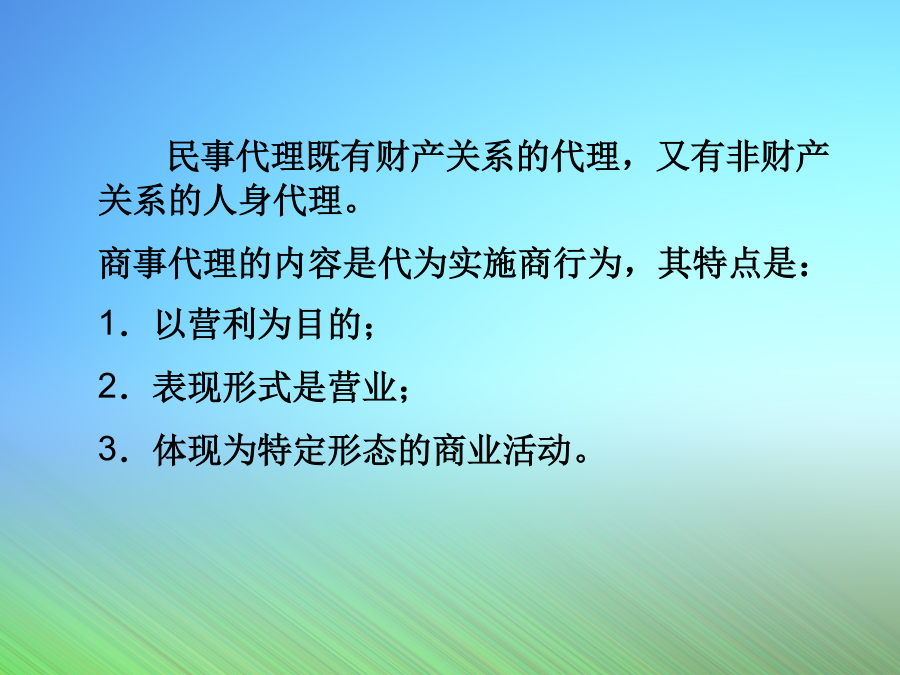 民事代理既有财产关系的代理，又有非财产关系的人身代理。

商事代理的内容是代为实施商行为，其特点是：

1．以营利为目的；

2．表现形式是营业；

3．体现为特定形态的商业活动。